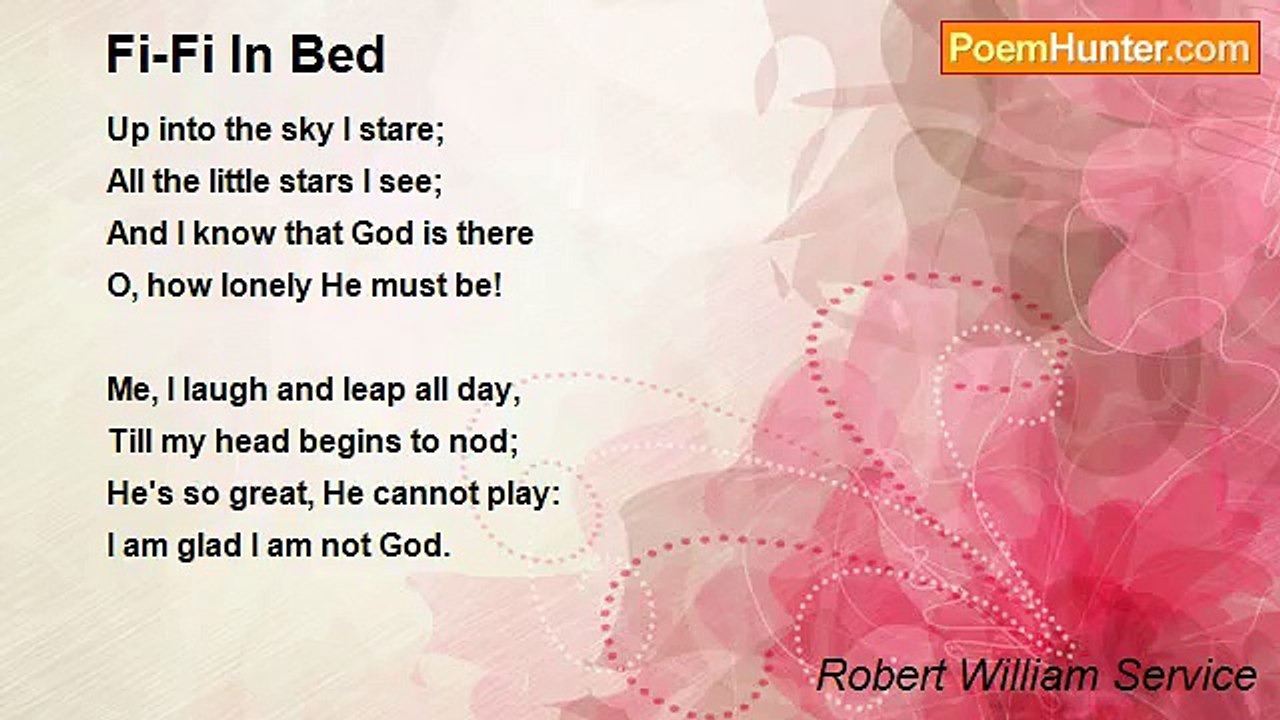 Fi-Fi In Bed

PoemHunter.com

Up into the sky I stare;
All the little stars I see;
And I know that God is there
O, how lonely He must be!

Me, I laugh and leap all day,
Till my head begins to nod;
He's so great, He cannot play:
I am glad I am not God.

Robert William Service